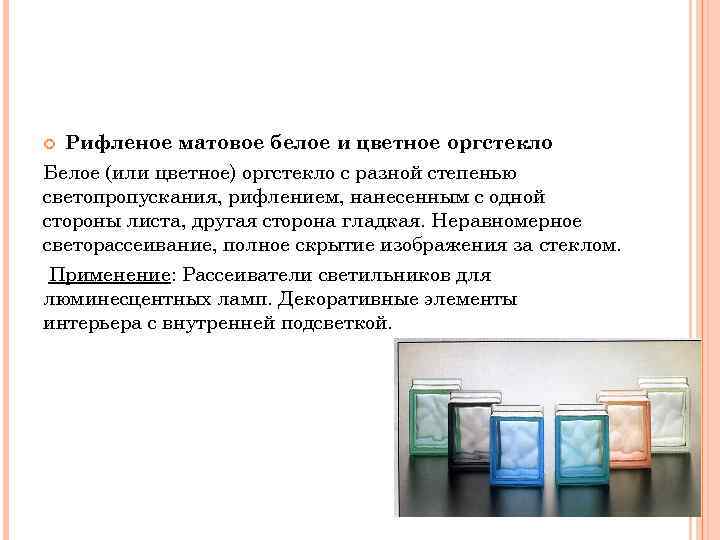 Рифленое матовое белое и цветное оргстекло

Белое (или цветное) оргстекло с разной степенью светопропускания, рифлением, нанесенным с одной стороны листа, другая сторона гладкая. Неравномерное светорассеивание, полное скрытие изображения за стеклом.

Применение: Рассеиватели светильников для люминесцентных ламп. Декоративные элементы интерьера с внутренней подсветкой.